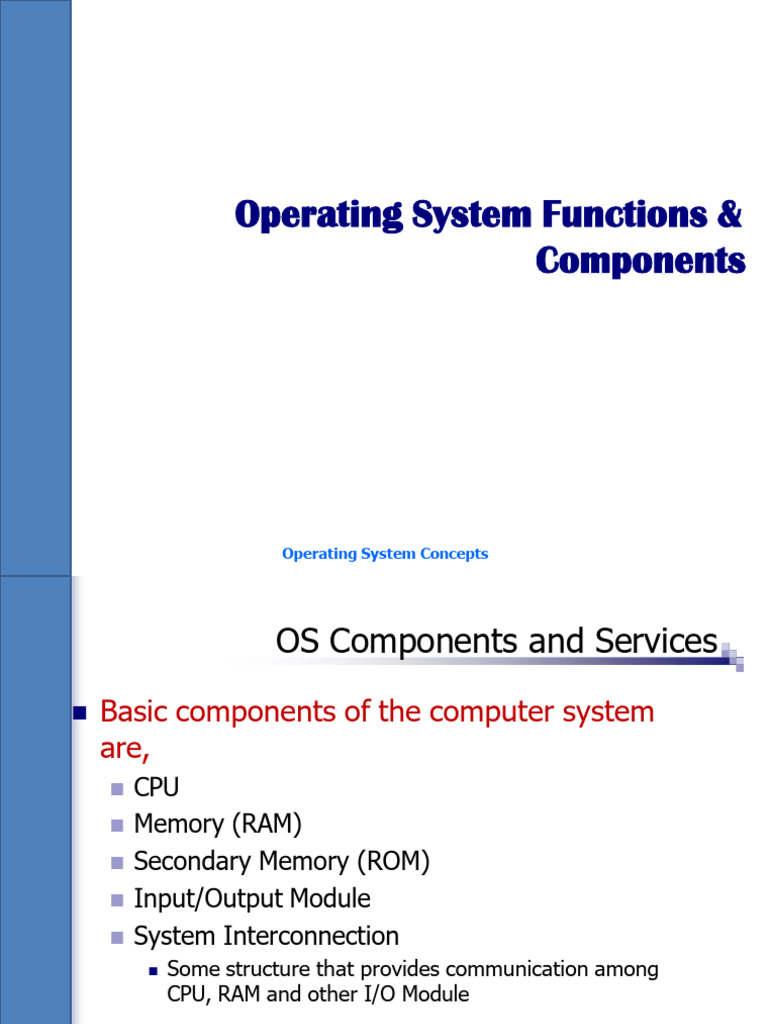 Operating System Functions & Components

Operating System Concepts

OS Components and Services

Basic components of the computer system are,

CPU

Memory (RAM)

Secondary Memory (ROM)

Input/Output Module

System Interconnection

Some structure that provides communication among CPU, RAM and other I/O Module